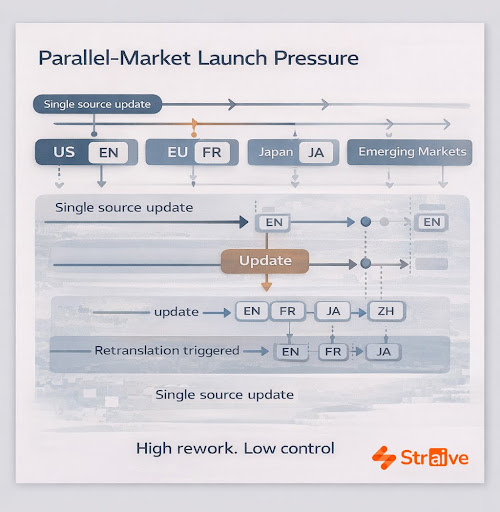 Parallel-Market Launch Pressure

Single source update

US EN

EU FR

Japan JA

Emerging Markets

Single source update

EN

EN

Update

update

EN

FR

JA

ZH

Retranslation triggered

EN

FR

JA

Single source update

High rework. Low control

Straive